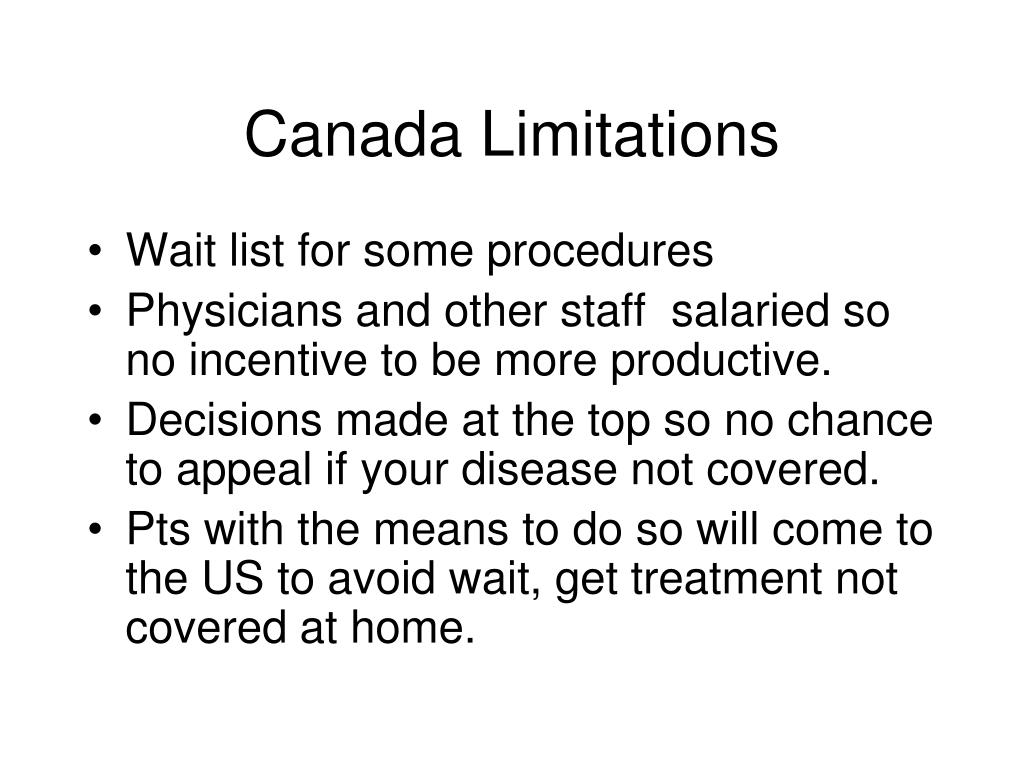 Canada Limitations

• Wait list for some procedures
• Physicians and other staff salaried so no incentive to be more productive.
• Decisions made at the top so no chance to appeal if your disease not covered.
• Pts with the means to do so will come to the US to avoid wait, get treatment not covered at home.